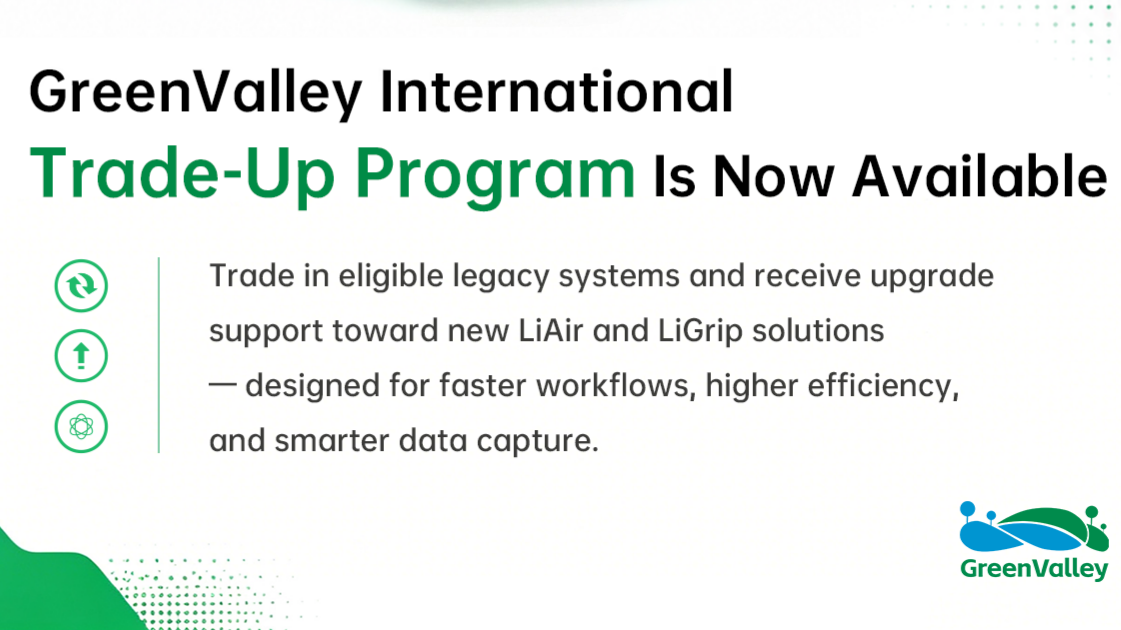 GreenValley International
Trade-Up Program Is Now Available

Trade in eligible legacy systems and receive upgrade support toward new LiAir and LiGrip solutions — designed for faster workflows, higher efficiency, and smarter data capture.

GreenValley